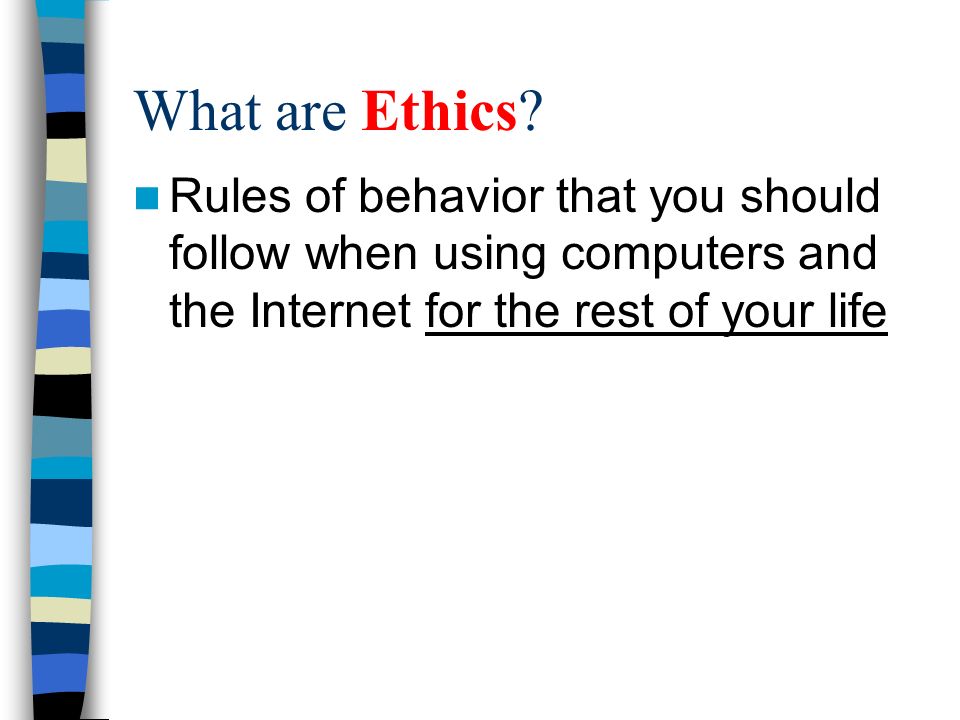 What are Ethics?

Rules of behavior that you should follow when using computers and the Internet for the rest of your life